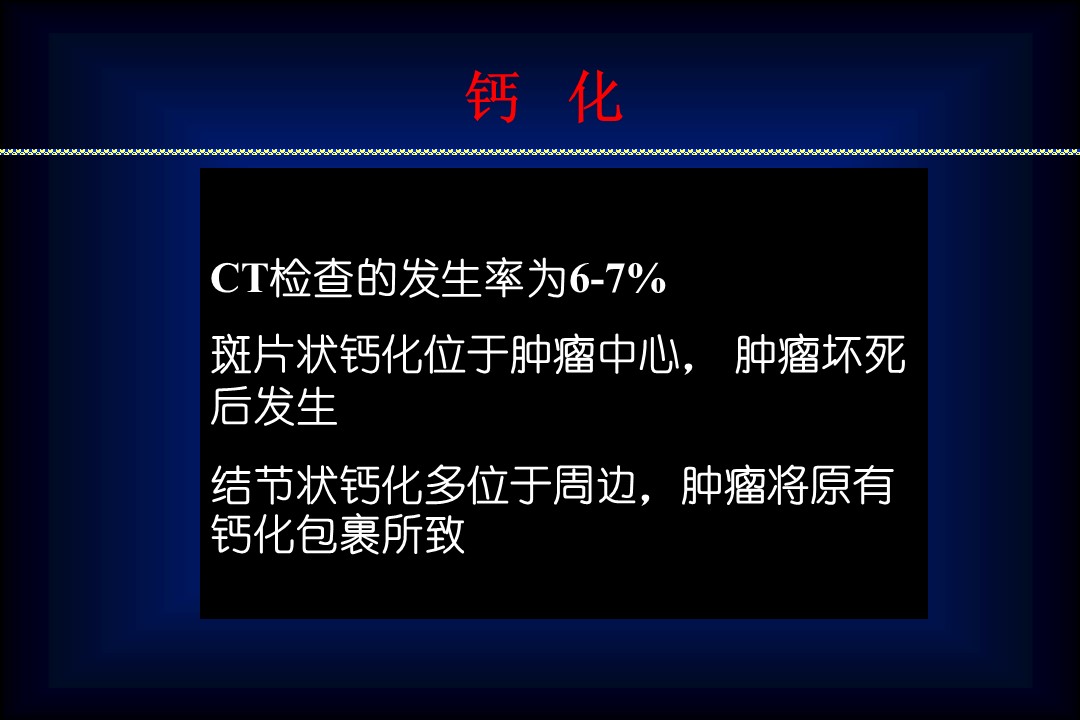 钙 化

CT检查的发生率为6-7%

斑片状钙化位于肿瘤中心， 肿瘤坏死后发生

结节状钙化多位于周边，肿瘤将原有钙化包裹所致